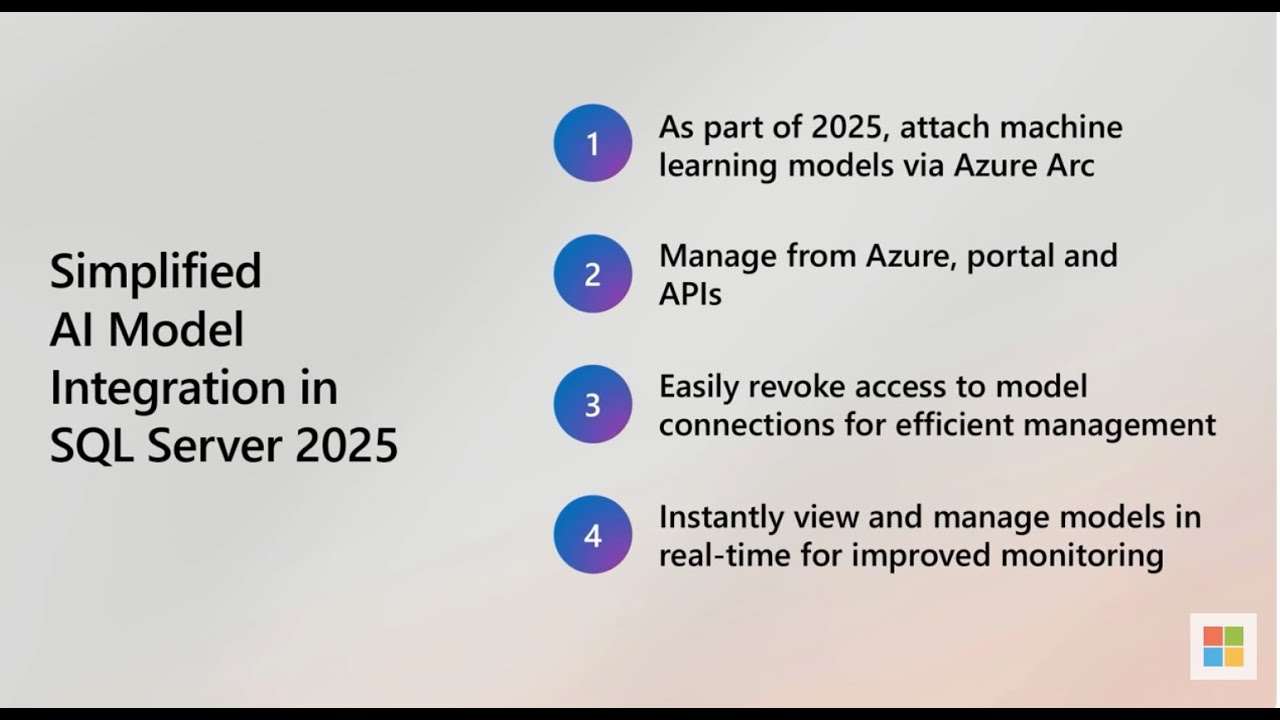 Simplified AI Model Integration in SQL Server 2025

1 As part of 2025, attach machine learning models via Azure Arc

2 Manage from Azure, portal and APIs

3 Easily revoke access to model connections for efficient management

4 Instantly view and manage models in real-time for improved monitoring